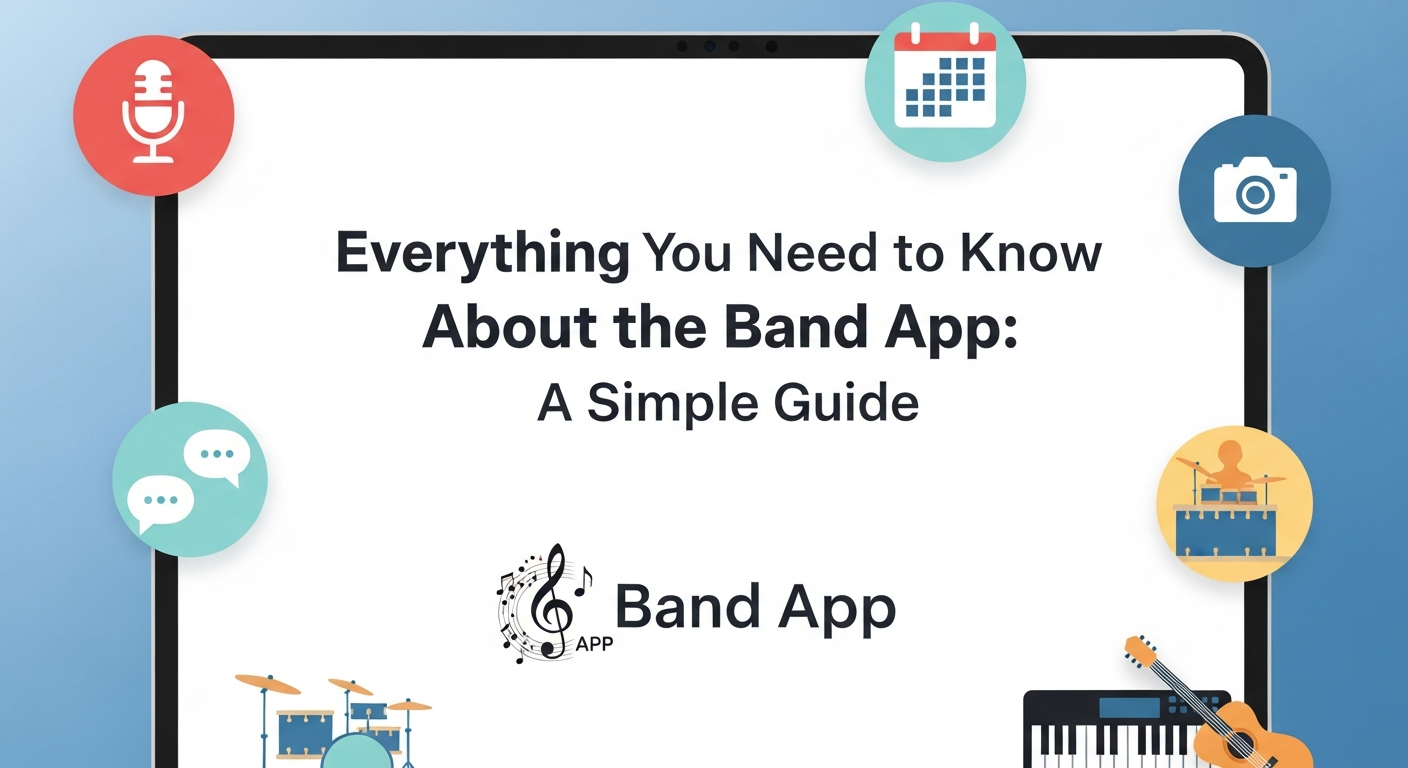 Everything You Need to Know About the Band App: A Simple Guide

APP Band App